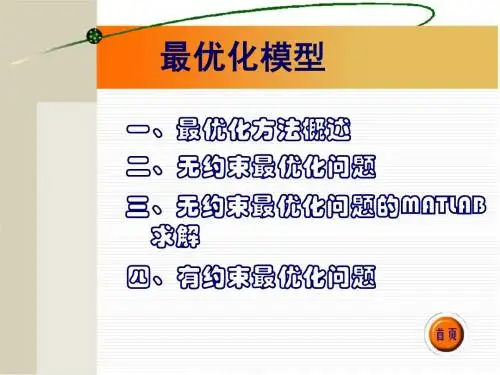 最优化模型

一、最优化方法概述

二、无约束最优化问题

三、无约束最优化问题的MATLAB求解

四、有约束最优化问题

首页